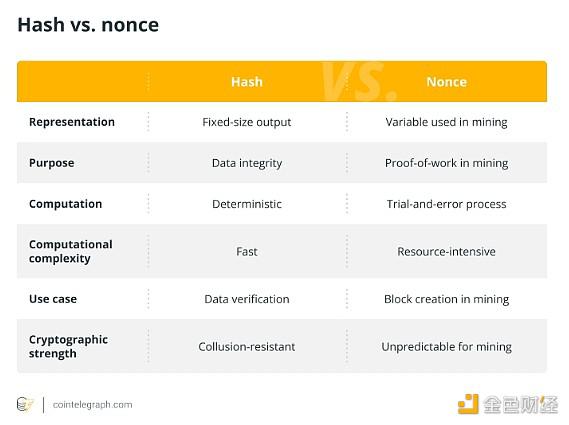 Hash vs. nonce

| | Hash | Nonce |
|---|---|---|
| Representation | Fixed-size output | Variable used in mining |
| Purpose | Data integrity | Proof-of-work in mining |
| Computation | Deterministic | Trial-and-error process |
| Computational complexity | Fast | Resource-intensive |
| Use case | Data verification | Block creation in mining |
| Cryptographic strength | Collusion-resistant | Unpredictable for mining |

VS.

cointelegraph.com

金色财经